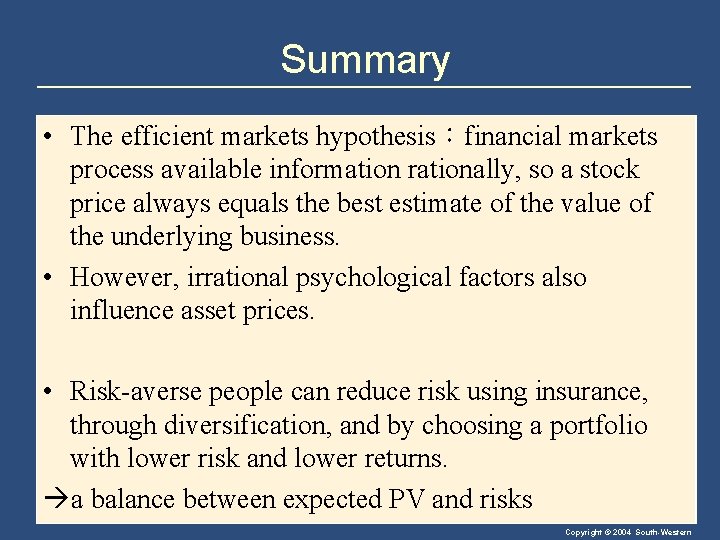 Summary

• The efficient markets hypothesis：financial markets process available information rationally, so a stock price always equals the best estimate of the value of the underlying business.

• However, irrational psychological factors also influence asset prices.

• Risk-averse people can reduce risk using insurance, through diversification, and by choosing a portfolio with lower risk and lower returns.

→a balance between expected PV and risks

Copyright © 2004 South-Western